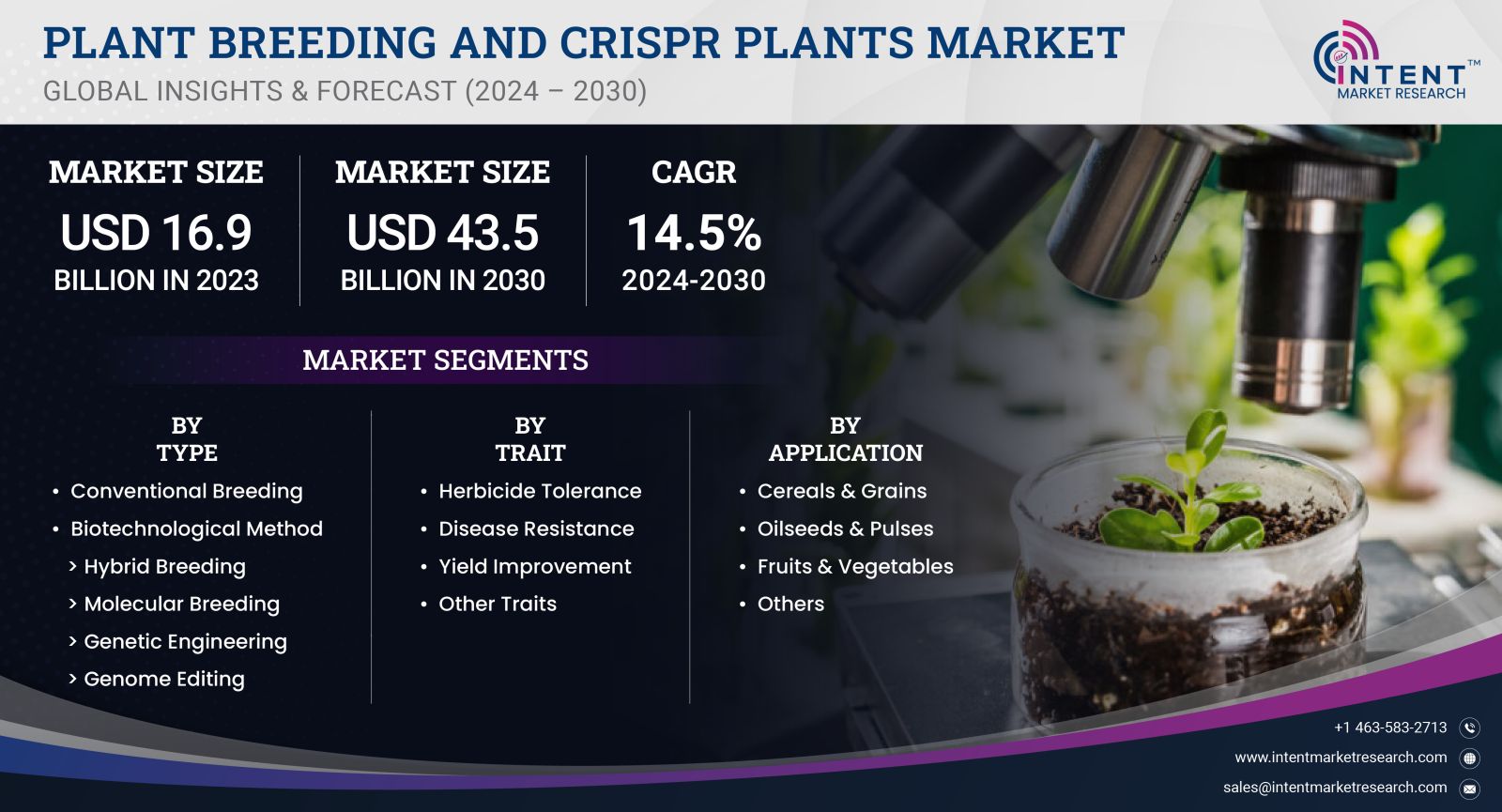 PLANT BREEDING AND CRISPR PLANTS MARKET
GLOBAL INSIGHTS & FORECAST (2024 – 2030)

INTENT™
MARKET RESEARCH

MARKET SIZE
USD 16.9
BILLION IN 2023

MARKET SIZE
USD 43.5
BILLION IN 2030

CAGR
14.5%
2024-2030

MARKET SEGMENTS

BY
TYPE
• Conventional Breeding
• Biotechnological Method
› Hybrid Breeding
› Molecular Breeding
› Genetic Engineering
› Genome Editing

BY
TRAIT
• Herbicide Tolerance
• Disease Resistance
• Yield Improvement
• Other Traits

BY
APPLICATION
• Cereals & Grains
• Oilseeds & Pulses
• Fruits & Vegetables
• Others

+1 463-583-2713
www.intentmarketresearch.com
sales@intentmarketresearch.com